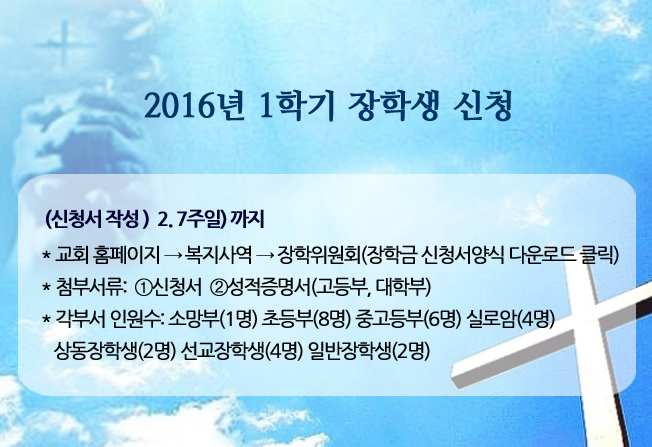 2016년 1학기 장학생 신청

(신청서 작성 ) 2. 7주일) 까지

* 교회 홈페이지 → 복지사역 → 장학위원회(장학금 신청서양식 다운로드 클릭)

* 첨부서류: ①신청서 ②성적증명서(고등부, 대학부)

* 각부서 인원수: 소망부(1명) 초등부(8명) 중고등부(6명) 실로암(4명) 상동장학생(2명) 선교장학생(4명) 일반장학생(2명)